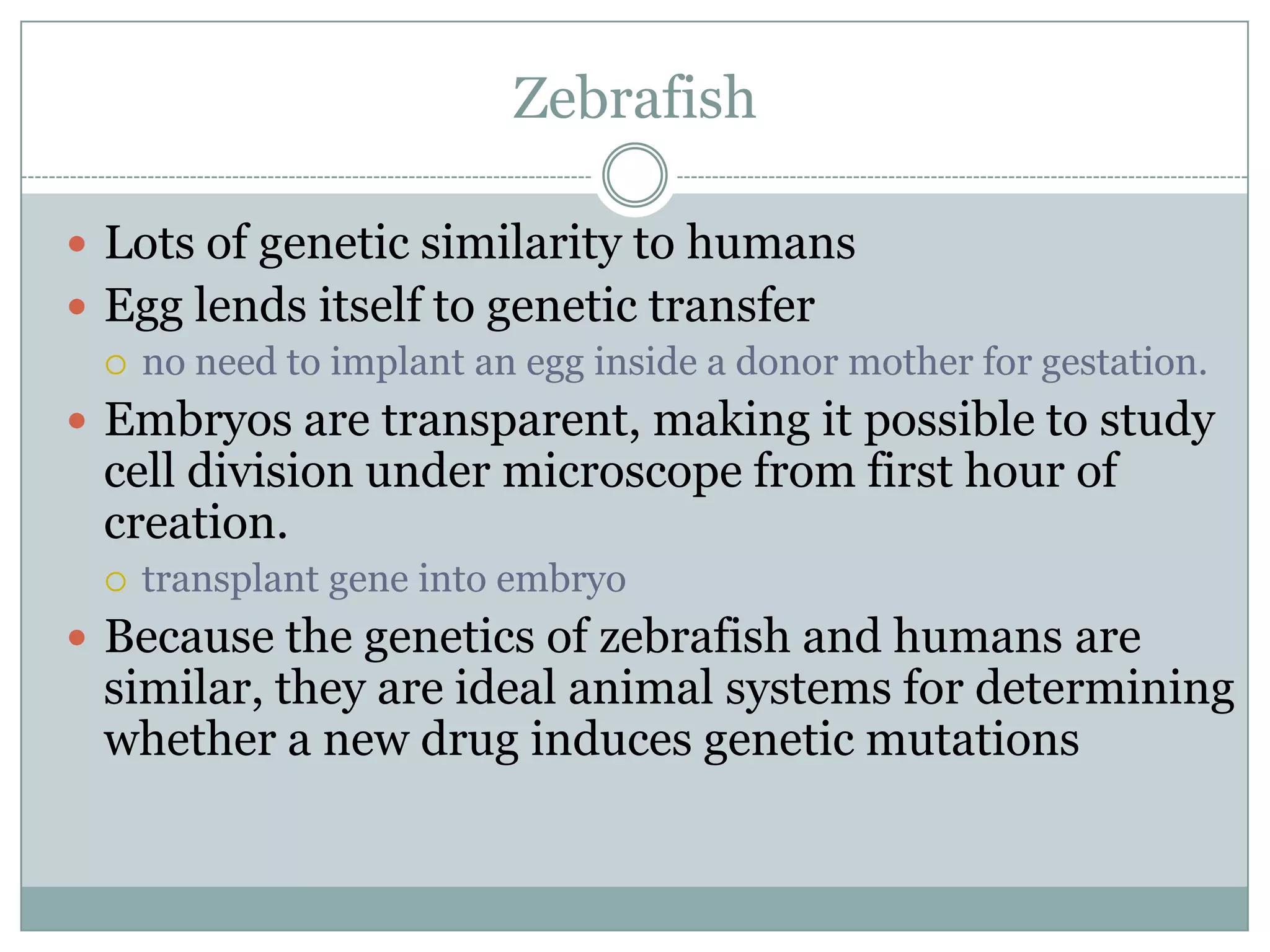 Zebrafish

- Lots of genetic similarity to humans
- Egg lends itself to genetic transfer
  - no need to implant an egg inside a donor mother for gestation.
- Embryos are transparent, making it possible to study cell division under microscope from first hour of creation.
  - transplant gene into embryo
- Because the genetics of zebrafish and humans are similar, they are ideal animal systems for determining whether a new drug induces genetic mutations